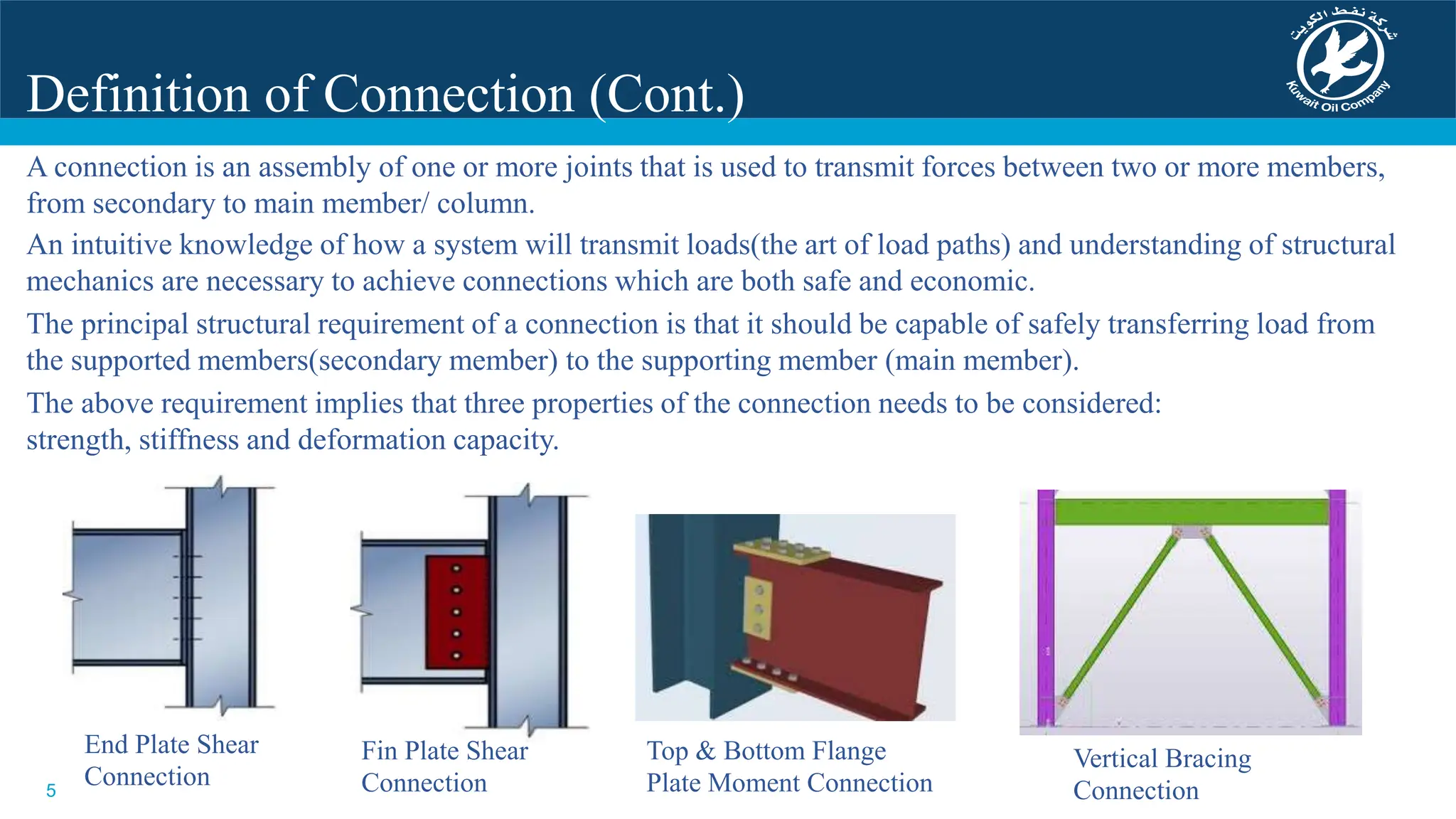 Definition of Connection (Cont.)

شركة نفط الكويت
Kuwait Oil Company

A connection is an assembly of one or more joints that is used to transmit forces between two or more members, from secondary to main member/ column.

An intuitive knowledge of how a system will transmit loads(the art of load paths) and understanding of structural mechanics are necessary to achieve connections which are both safe and economic.

The principal structural requirement of a connection is that it should be capable of safely transferring load from the supported members(secondary member) to the supporting member (main member).

The above requirement implies that three properties of the connection needs to be considered: strength, stiffness and deformation capacity.

End Plate Shear Connection

Fin Plate Shear Connection

Top & Bottom Flange Plate Moment Connection

Vertical Bracing Connection

5